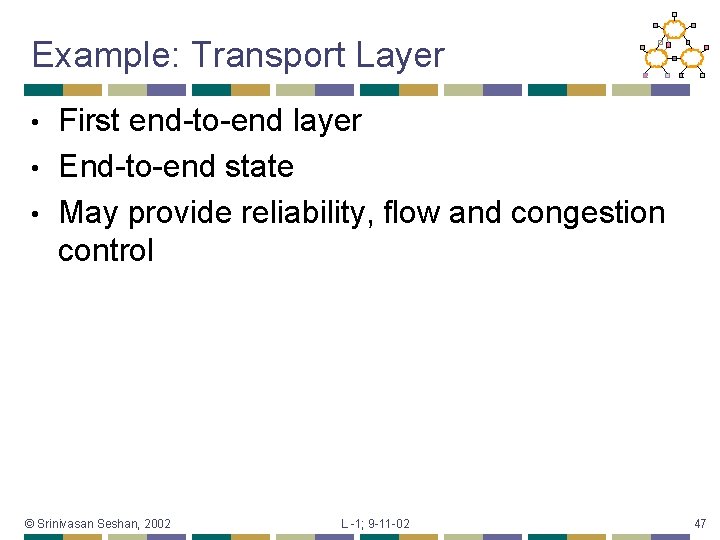 Example: Transport Layer

• First end-to-end layer
• End-to-end state
• May provide reliability, flow and congestion control

© Srinivasan Seshan, 2002

L -1; 9-11-02

47